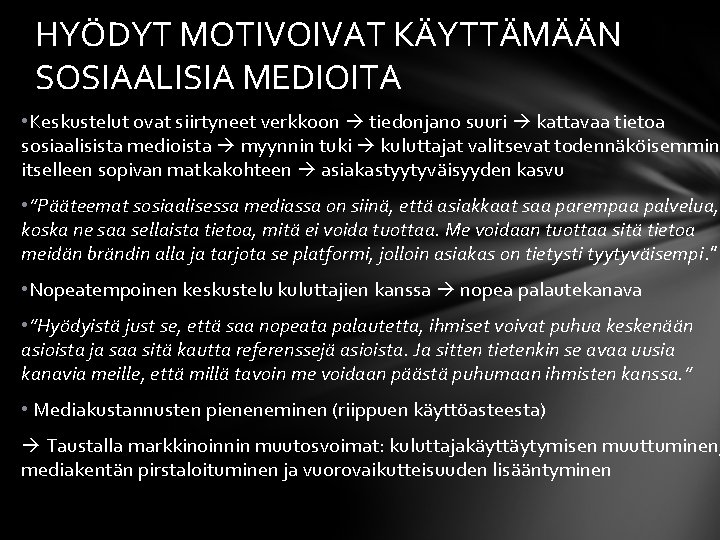 HYÖDYT MOTIVOIVAT KÄYTTÄMÄÄN SOSIAALISIA MEDIOITA

•Keskustelut ovat siirtyneet verkkoon → tiedonjano suuri → kattavaa tietoa sosiaalisista medioista → myynnin tuki → kuluttajat valitsevat todennäköisemmin itselleen sopivan matkakohteen → asiakastyytyväisyyden kasvu

•"Pääteemat sosiaalisessa mediassa on siinä, että asiakkaat saa parempaa palvelua, koska ne saa sellaista tietoa, mitä ei voida tuottaa. Me voidaan tuottaa sitä tietoa meidän brändin alla ja tarjota se platformi, jolloin asiakas on tietysti tyytyväisempi."

•Nopeatempoinen keskustelu kuluttajien kanssa → nopea palautekanava

•"Hyödyistä just se, että saa nopeata palautetta, ihmiset voivat puhua keskenään asioista ja saa sitä kautta referenssejä asioista. Ja sitten tietenkin se avaa uusia kanavia meille, että millä tavoin me voidaan päästä puhumaan ihmisten kanssa."

• Mediakustannusten pieneneminen (riippuen käyttöasteesta)

→ Taustalla markkinoinnin muutosvoimat: kuluttajakäyttäytymisen muuttuminen, mediakentän pirstaloituminen ja vuorovaikutteisuuden lisääntyminen